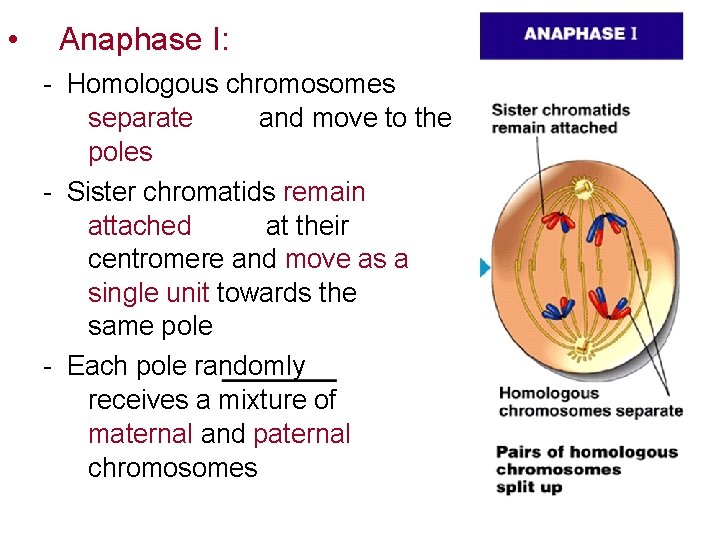 • Anaphase I:

- Homologous chromosomes separate and move to the poles

- Sister chromatids remain attached at their centromere and move as a single unit towards the same pole

- Each pole randomly receives a mixture of maternal and paternal chromosomes

ANAPHASE I

Sister chromatids remain attached

Homologous chromosomes separate

Pairs of homologous chromosomes split up